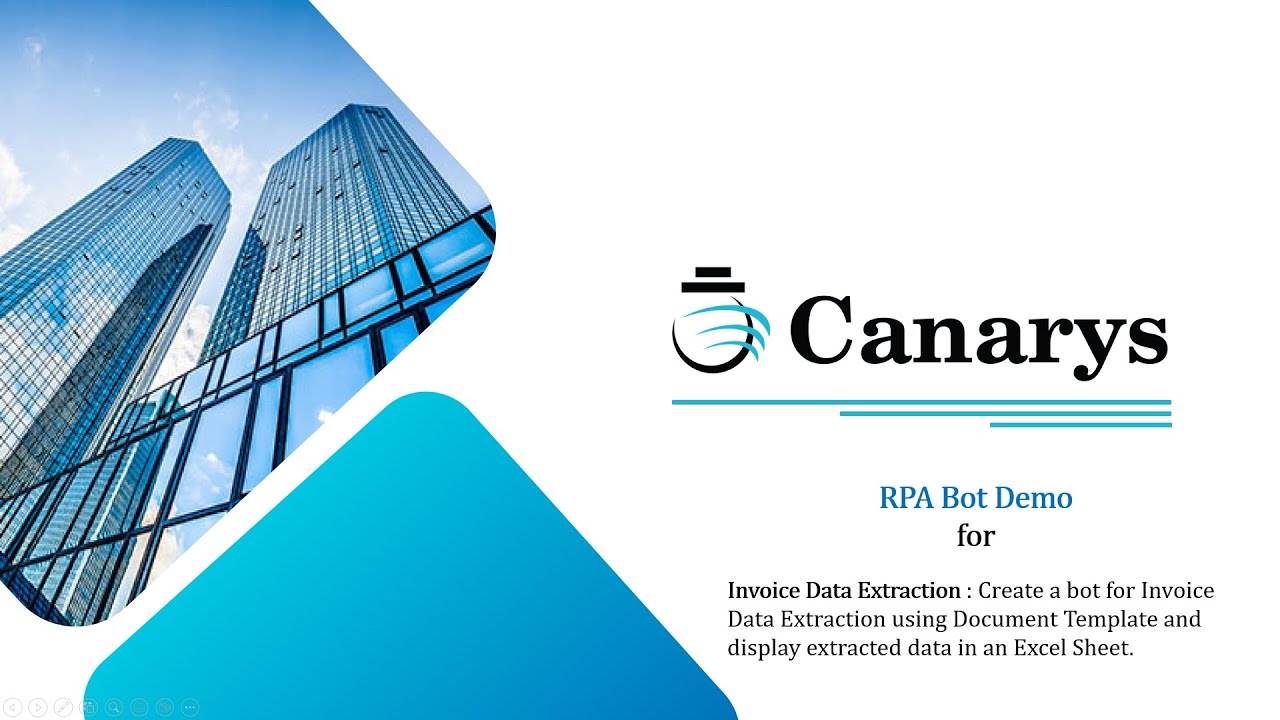 Canarys

RPA Bot Demo
for

Invoice Data Extraction : Create a bot for Invoice Data Extraction using Document Template and display extracted data in an Excel Sheet.